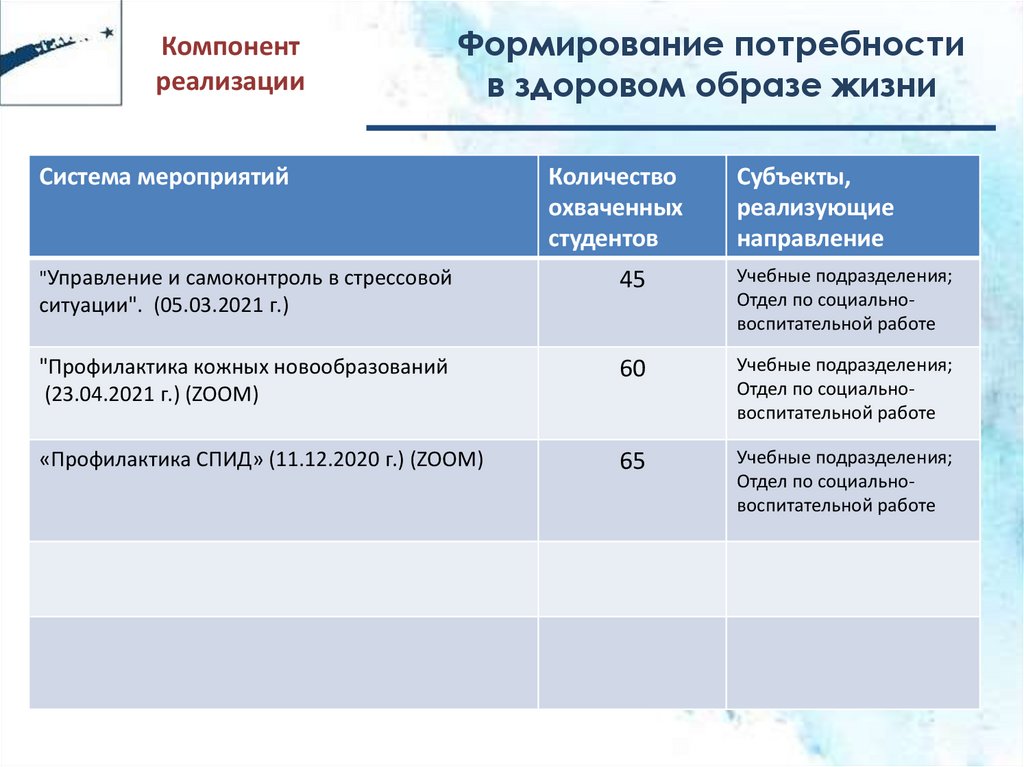 Компонент реализации

Формирование потребности в здоровом образе жизни

| Система мероприятий | Количество охваченных студентов | Субъекты, реализующие направление |
|---|---|---|
| "Управление и самоконтроль в стрессовой ситуации". (05.03.2021 г.) | 45 | Учебные подразделения; Отдел по социально-воспитательной работе |
| "Профилактика кожных новообразований (23.04.2021 г.) (ZOOM) | 60 | Учебные подразделения; Отдел по социально-воспитательной работе |
| «Профилактика СПИД» (11.12.2020 г.) (ZOOM) | 65 | Учебные подразделения; Отдел по социально-воспитательной работе |
| | | |
| | | |